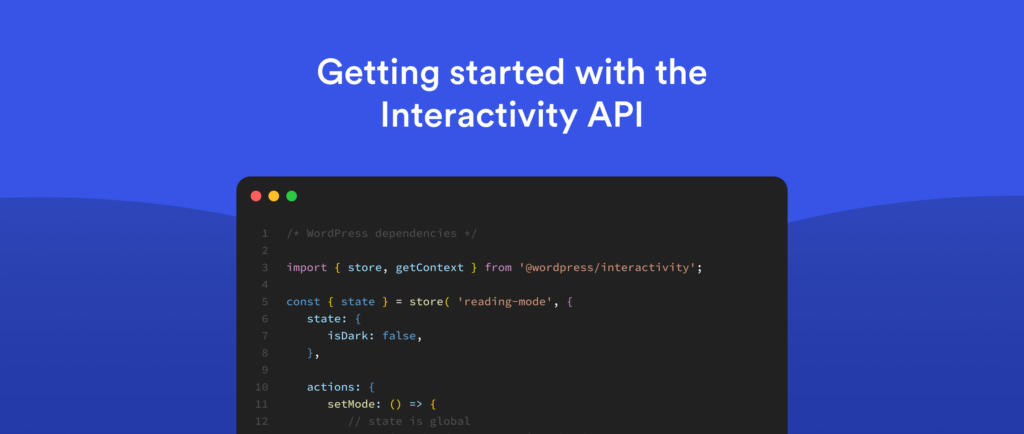 Getting started with the Interactivity API

1 /* WordPress dependencies */
2
3 import { store, getContext } from '@wordpress/interactivity';
4
5 const { state } = store( 'reading-mode', {
6 state: {
7 isDark: false,
8 },
9
10 actions: {
11 setMode: () => {
12 // state is global